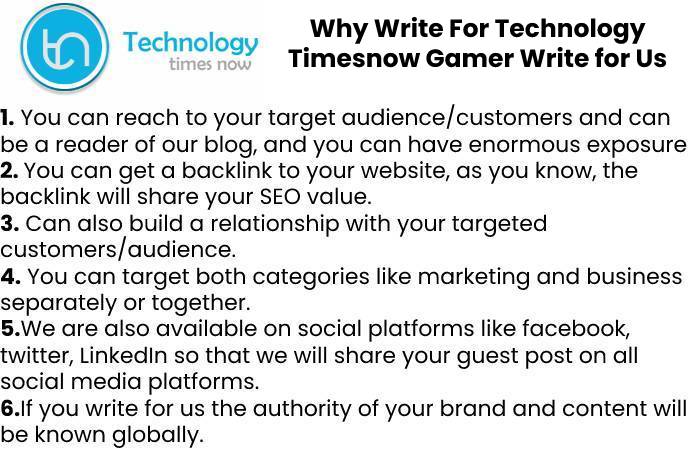 tn Technology times now

Why Write For Technology Timesnow Gamer Write for Us

1. You can reach to your target audience/customers and can be a reader of our blog, and you can have enormous exposure
2. You can get a backlink to your website, as you know, the backlink will share your SEO value.
3. Can also build a relationship with your targeted customers/audience.
4. You can target both categories like marketing and business separately or together.
5.We are also available on social platforms like facebook, twitter, LinkedIn so that we will share your guest post on all social media platforms.
6.If you write for us the authority of your brand and content will be known globally.